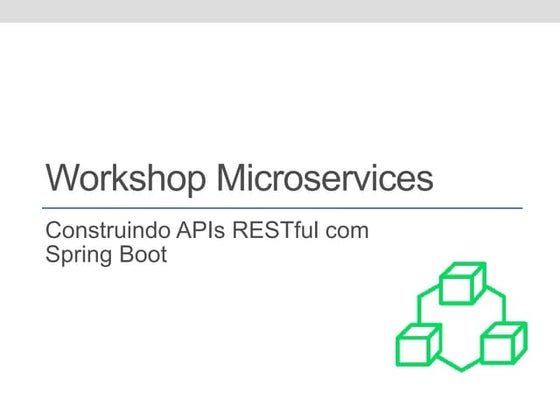 Workshop Microservices

Construindo APIs RESTful com Spring Boot